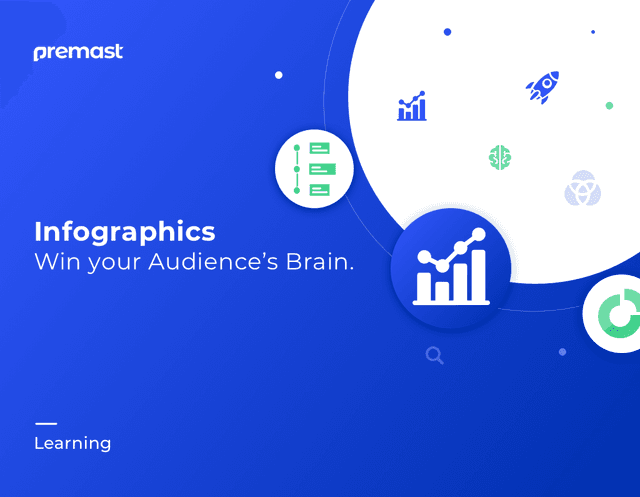 premast

Infographics
Win your Audience's Brain.

Learning